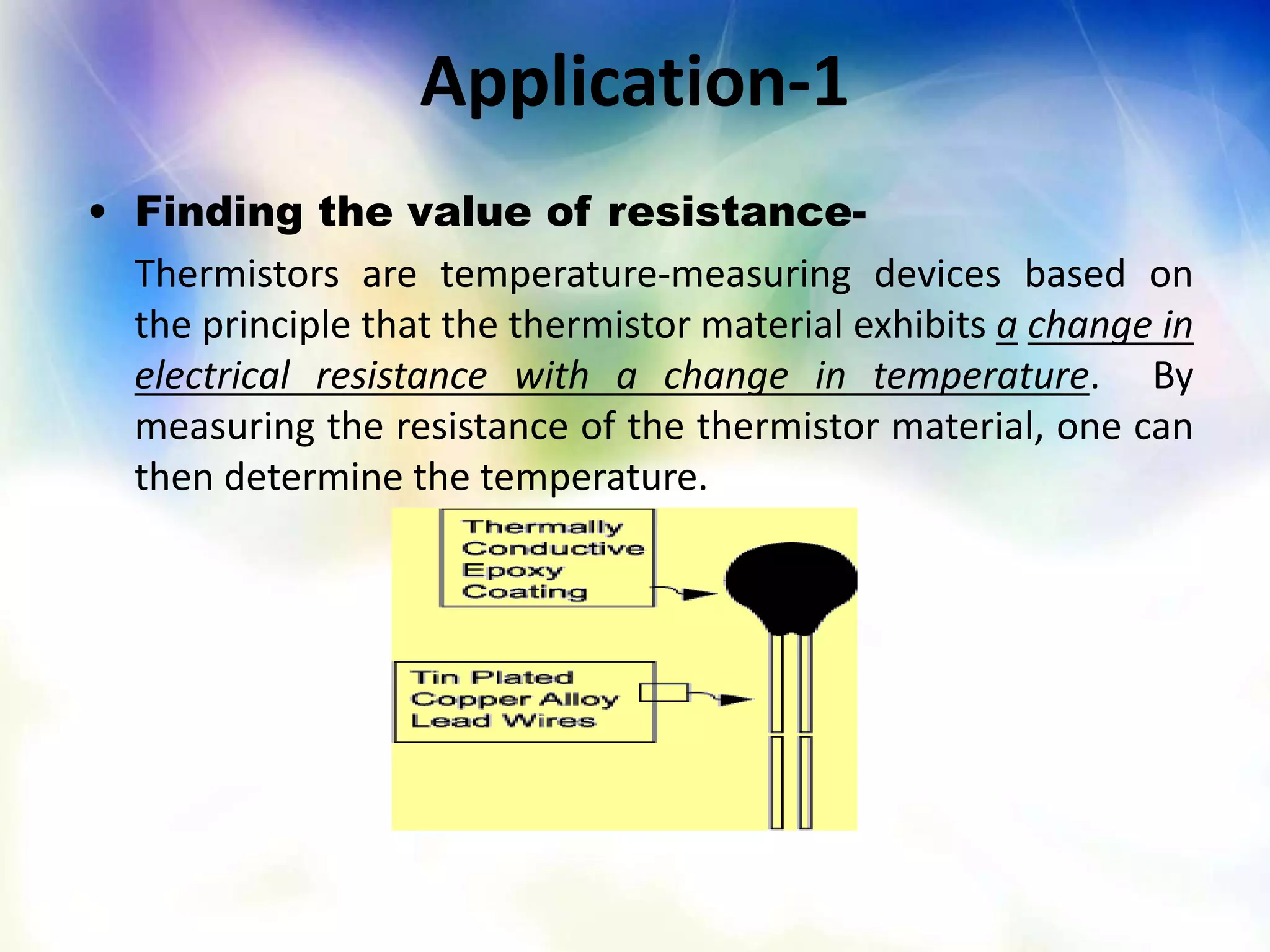 Application-1

• Finding the value of resistance-

Thermistors are temperature-measuring devices based on the principle that the thermistor material exhibits a change in electrical resistance with a change in temperature. By measuring the resistance of the thermistor material, one can then determine the temperature.

Thermally Conductive Epoxy Coating

Tin Plated Copper Alloy Lead Wires